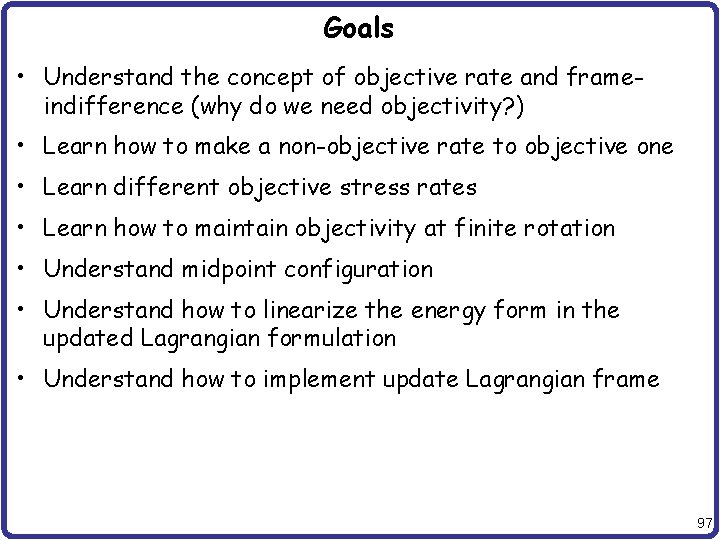 Goals

• Understand the concept of objective rate and frame-indifference (why do we need objectivity?)

• Learn how to make a non-objective rate to objective one

• Learn different objective stress rates

• Learn how to maintain objectivity at finite rotation

• Understand midpoint configuration

• Understand how to linearize the energy form in the updated Lagrangian formulation

• Understand how to implement update Lagrangian frame

97